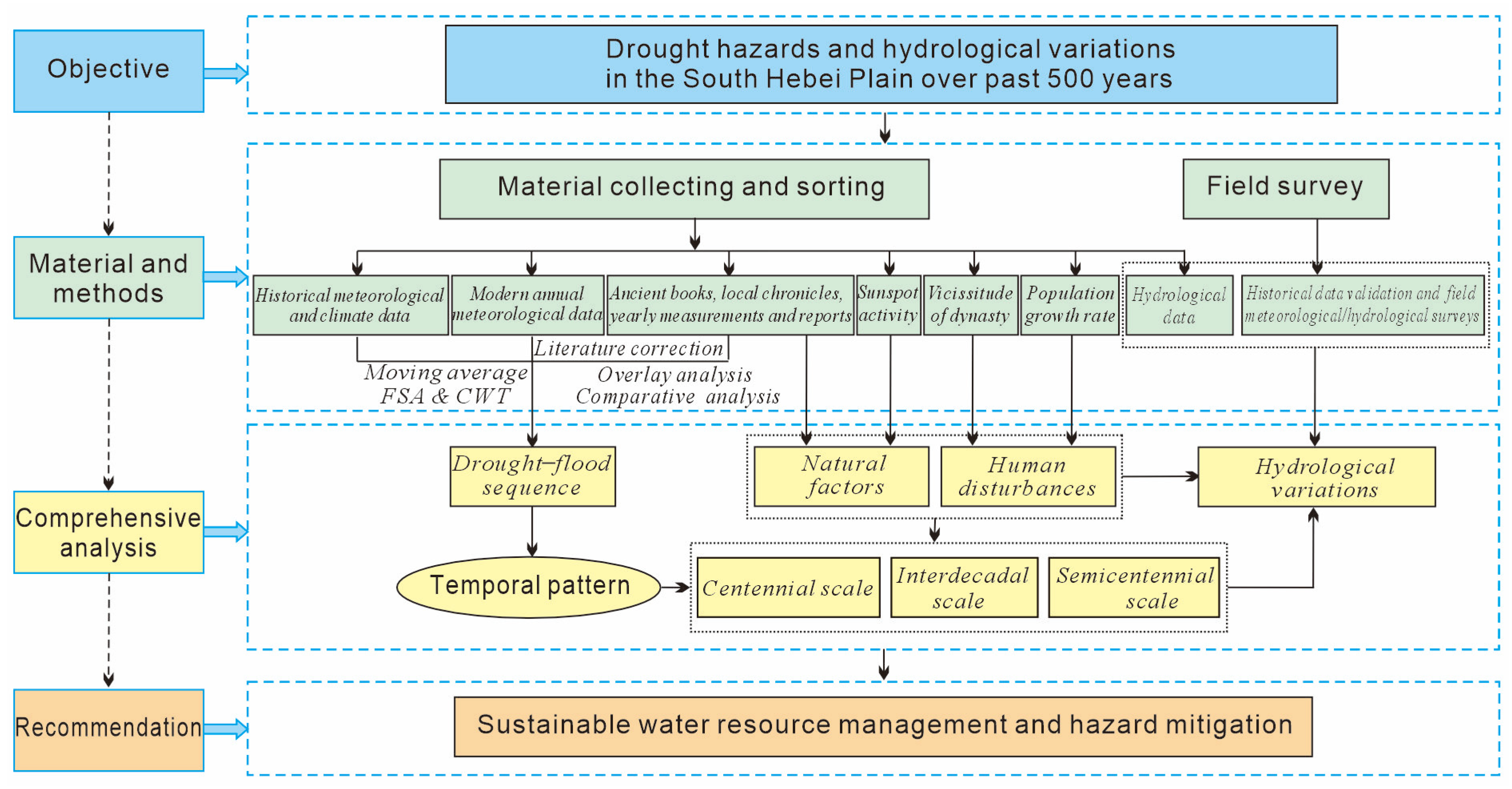 Objective

Drought hazards and hydrological variations in the South Hebei Plain over past 500 years

Material and methods

Material collecting and sorting

Field survey

Historical meteorological and climate data

Modern annual meteorological data

Ancient books, local chronicles, yearly measurements and reports

Sunspot activity

Vicissitude of dynasty

Population growth rate

Hydrological data

Historical data validation and field meteorological/hydrological surveys

Literature correction

Moving average FSA & CWT

Overlay analysis Comparative analysis

Comprehensive analysis

Drought–flood sequence

Natural factors

Human disturbances

Hydrological variations

Temporal pattern

Centennial scale

Interdecadal scale

Semicentennial scale

Recommendation

Sustainable water resource management and hazard mitigation